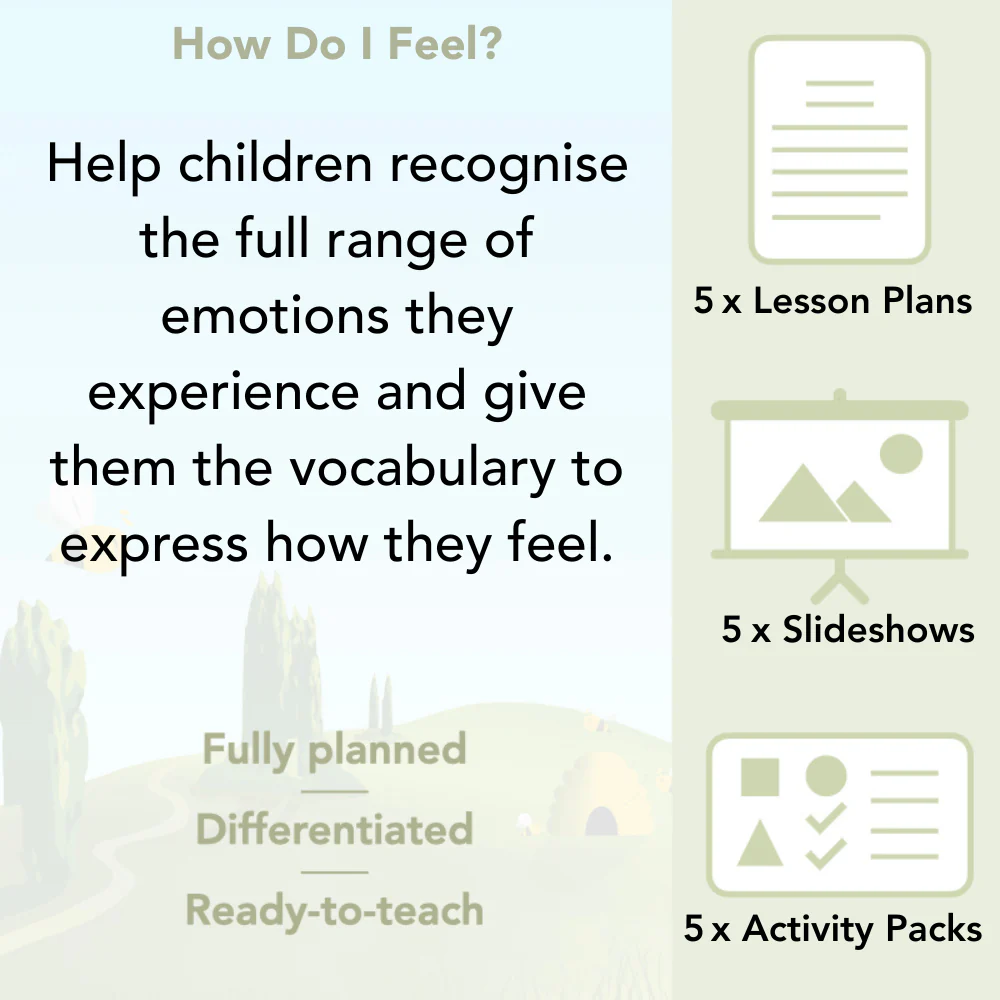 How Do I Feel?

Help children recognise the full range of emotions they experience and give them the vocabulary to express how they feel.

Fully planned

Differentiated

Ready-to-teach

5 x Lesson Plans

5 x Slideshows

5 x Activity Packs